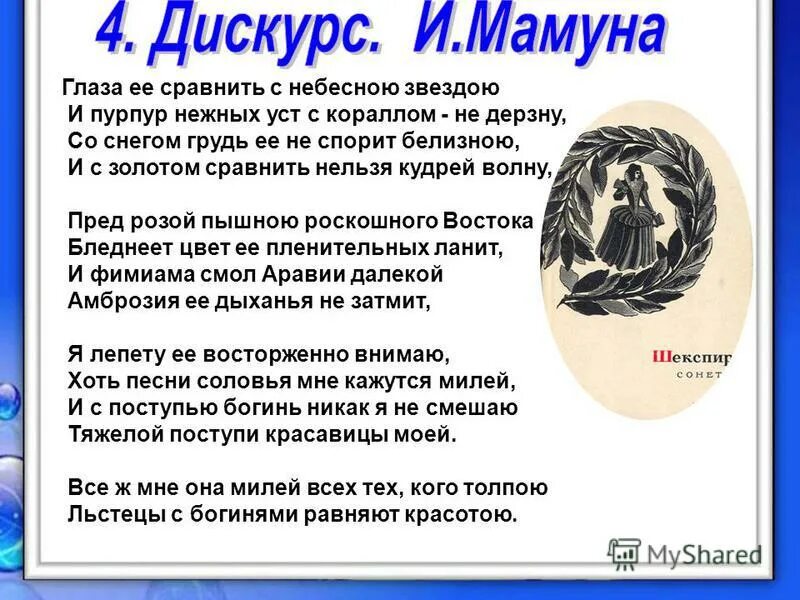 4. Дискурс. И.Мамуна

Глаза ее сравнить с небесною звездою
И пурпур нежных уст с кораллом - не дерзну,
Со снегом грудь ее не спорит белизною,
И с золотом сравнить нельзя кудрей волну,

Пред розой пышною роскошного Востока
Бледнеет цвет ее пленительных ланит,
И фимиама смол Аравии далекой
Амброзия ее дыханья не затмит,

Я лепету ее восторженно внимаю,
Хоть песни соловья мне кажутся милей,
И с поступью богинь никак я не смешаю
Тяжелой поступи красавицы моей.

Все ж мне она милей всех тех, кого толпою
Льстецы с богинями равняют красотою.

Шекспир
СОНЕТ

MyShared